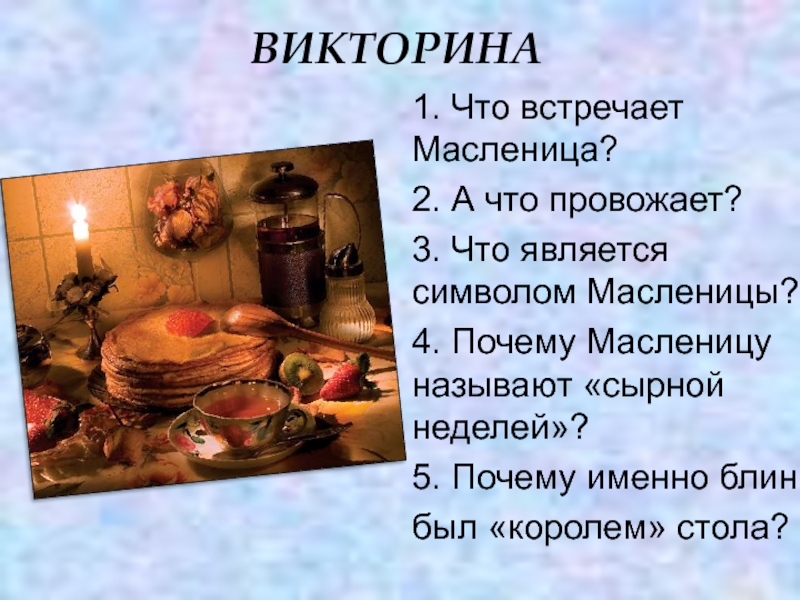 ВИКТОРИНА

1. Что встречает Масленица?

2. А что провожает?

3. Что является символом Масленицы?

4. Почему Масленицу называют «сырной неделей»?

5. Почему именно блин был «королем» стола?